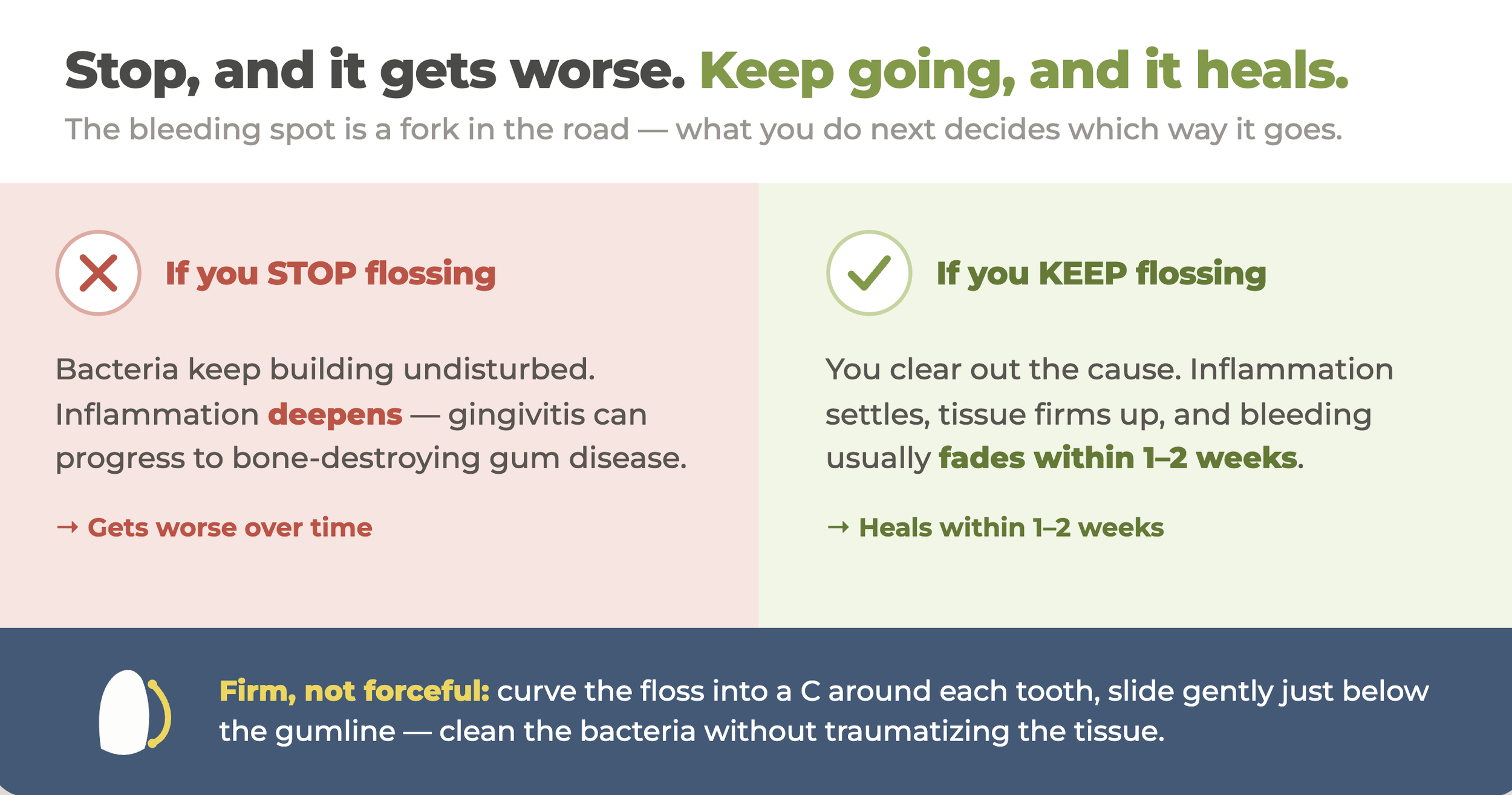 Stop, and it gets worse. Keep going, and it heals.

The bleeding spot is a fork in the road — what you do next decides which way it goes.

If you STOP flossing

Bacteria keep building undisturbed. Inflammation deepens — gingivitis can progress to bone-destroying gum disease.

→ Gets worse over time

If you KEEP flossing

You clear out the cause. Inflammation settles, tissue firms up, and bleeding usually fades within 1–2 weeks.

→ Heals within 1–2 weeks

Firm, not forceful: curve the floss into a C around each tooth, slide gently just below the gumline — clean the bacteria without traumatizing the tissue.